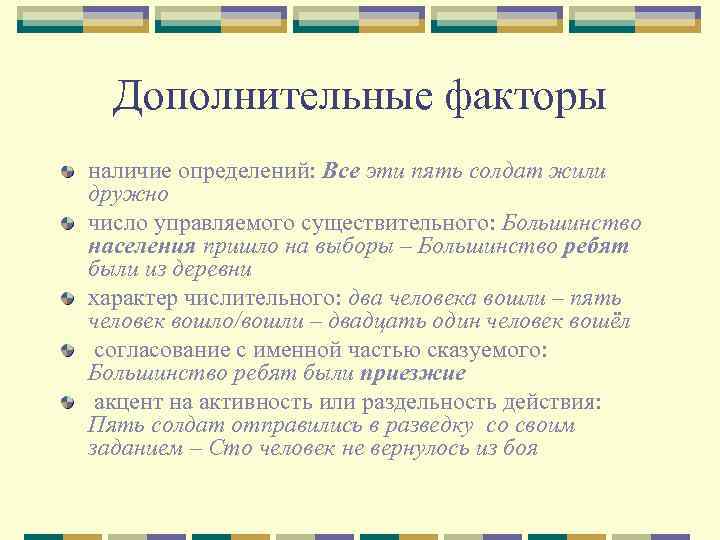 Дополнительные факторы

наличие определений: Все эти пять солдат жили дружно

число управляемого существительного: Большинство населения пришло на выборы – Большинство ребят были из деревни

характер числительного: два человека вошли – пять человек вошло/вошли – двадцать один человек вошёл

согласование с именной частью сказуемого: Большинство ребят были приезжие

акцент на активность или раздельность действия: Пять солдат отправились в разведку со своим заданием – Сто человек не вернулось из боя